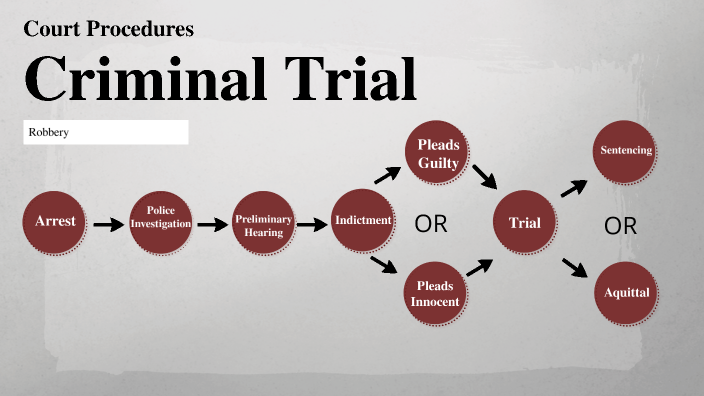 Court Procedures

Criminal Trial

Robbery

Arrest

Police Investigation

Preliminary Hearing

Indictment

Pleads Guilty

OR

Pleads Innocent

Trial

Sentencing

OR

Aquittal